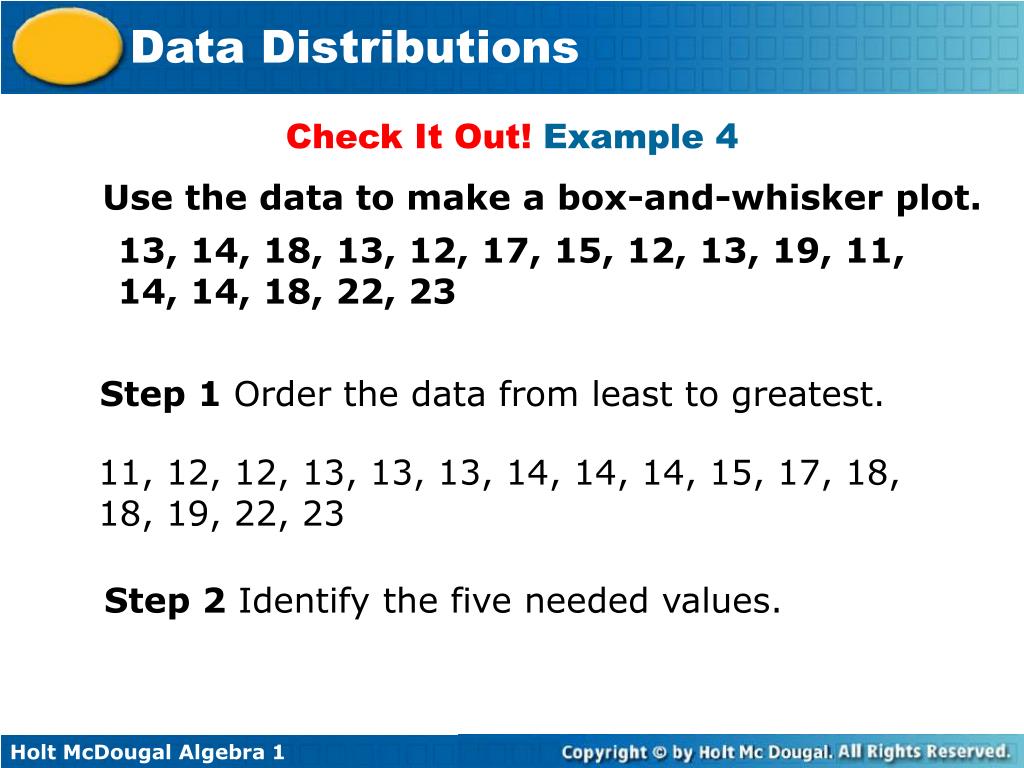 Data Distributions

Check It Out! Example 4

Use the data to make a box-and-whisker plot.

13, 14, 18, 13, 12, 17, 15, 12, 13, 19, 11, 14, 14, 18, 22, 23

Step 1 Order the data from least to greatest.

11, 12, 12, 13, 13, 13, 14, 14, 14, 15, 17, 18, 18, 19, 22, 23

Step 2 Identify the five needed values.

Holt McDougal Algebra 1

Copyright © by Holt Mc Dougal. All Rights Reserved.